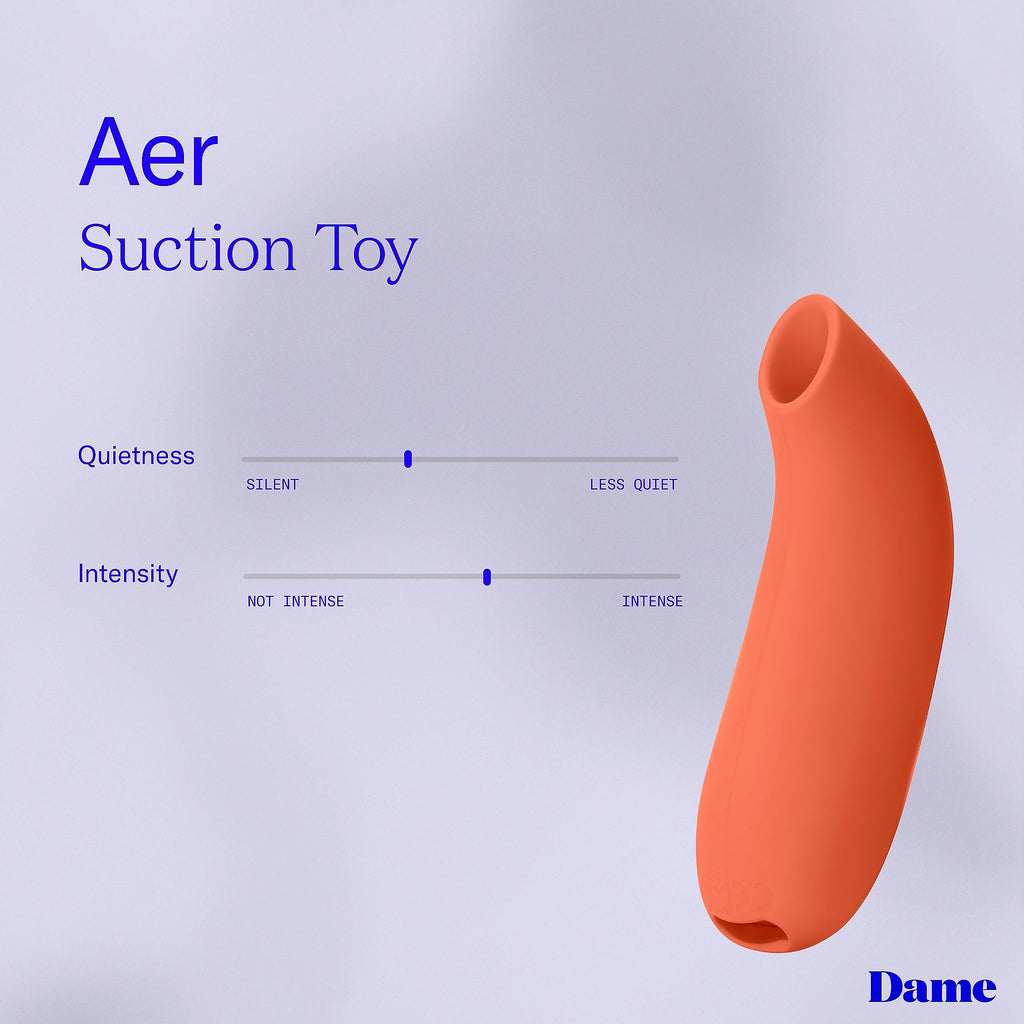 Aer
Suction Toy

Quietness
SILENT
LESS QUIET

Intensity
NOT INTENSE
INTENSE

Dame